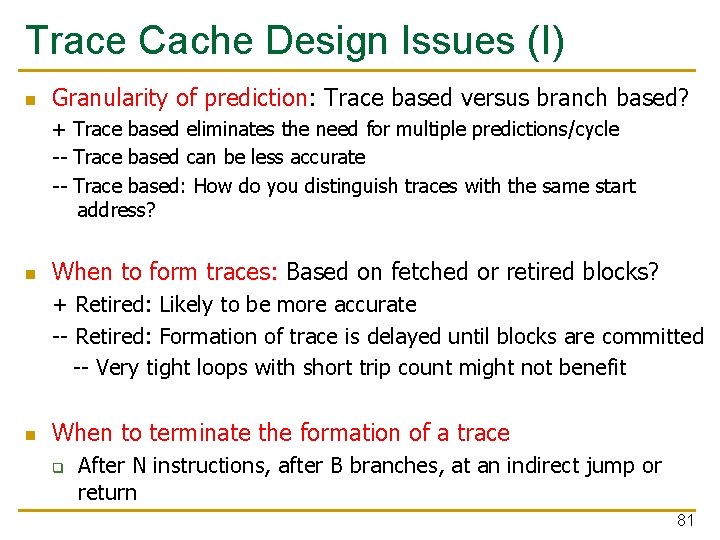 Trace Cache Design Issues (I)

Granularity of prediction: Trace based versus branch based?

+ Trace based eliminates the need for multiple predictions/cycle

-- Trace based can be less accurate

-- Trace based: How do you distinguish traces with the same start address?

When to form traces: Based on fetched or retired blocks?

+ Retired: Likely to be more accurate

-- Retired: Formation of trace is delayed until blocks are committed

-- Very tight loops with short trip count might not benefit

When to terminate the formation of a trace

After N instructions, after B branches, at an indirect jump or return

81